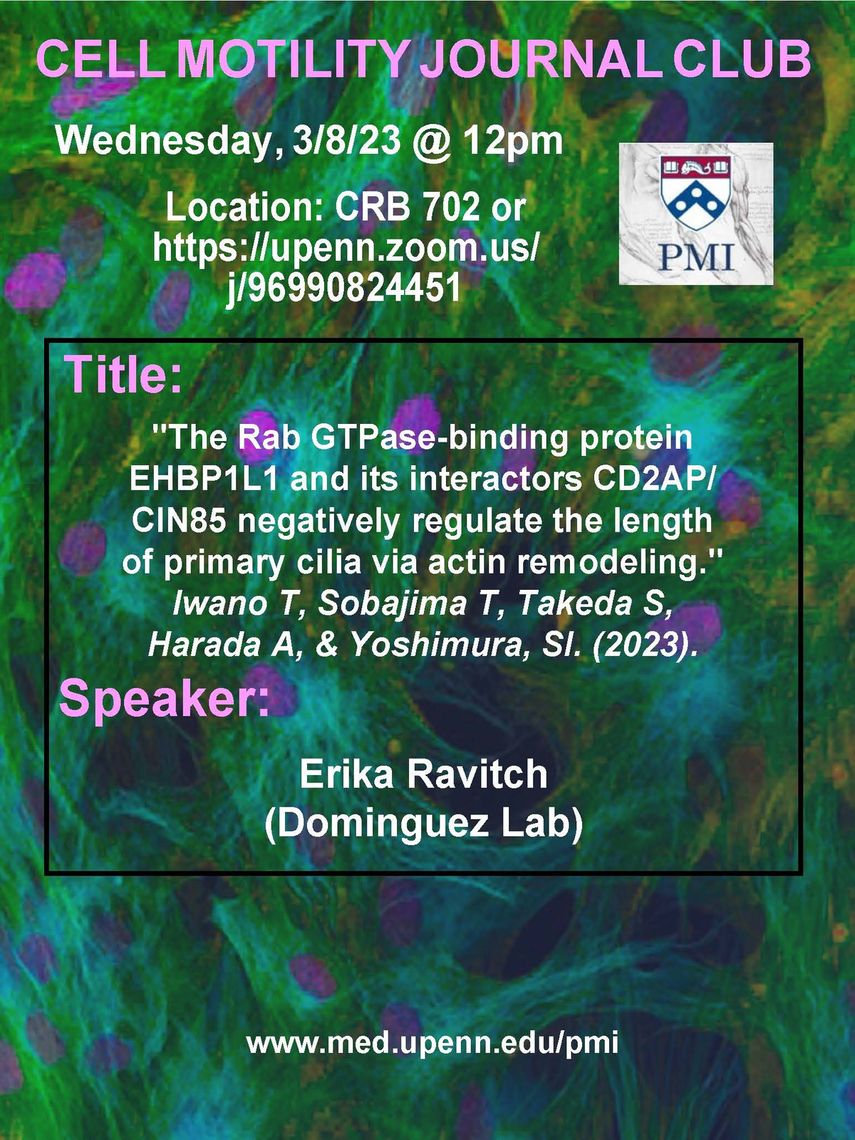 CELL MOTILITY JOURNAL CLUB

Wednesday, 3/8/23 @ 12pm

Location: CRB 702 or https://upenn.zoom.us/j/96990824451

PMI

Title:

"The Rab GTPase-binding protein EHBP1L1 and its interactors CD2AP/CIN85 negatively regulate the length of primary cilia via actin remodeling." Iwano T, Sobajima T, Takeda S, Harada A, & Yoshimura, SI. (2023).

Speaker:

Erika Ravitch
(Dominguez Lab)

www.med.upenn.edu/pmi